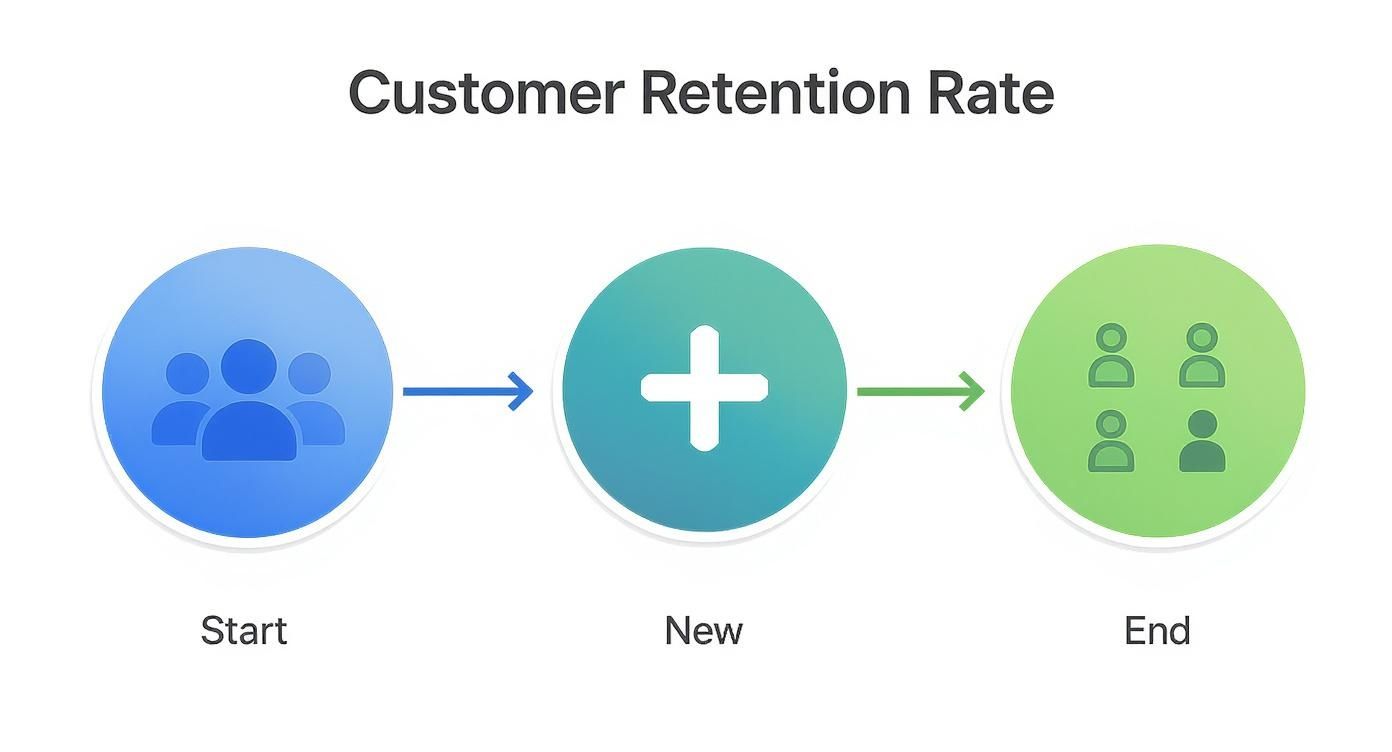 Customer Retention Rate

Start

New

End